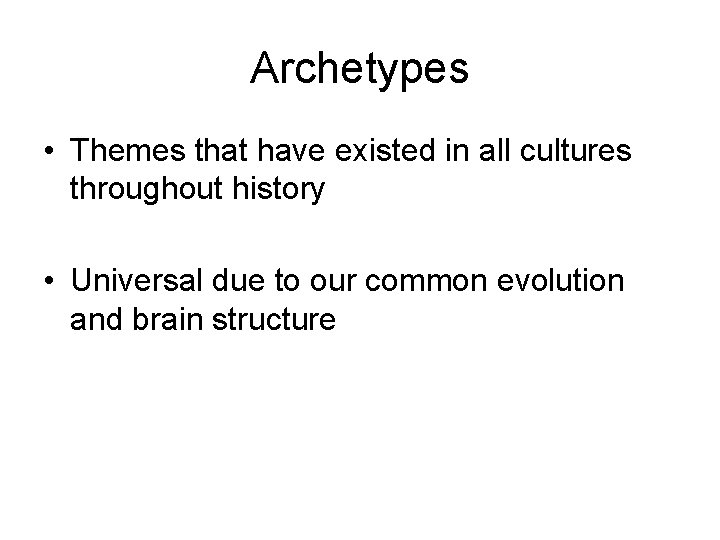 Archetypes

• Themes that have existed in all cultures throughout history

• Universal due to our common evolution and brain structure